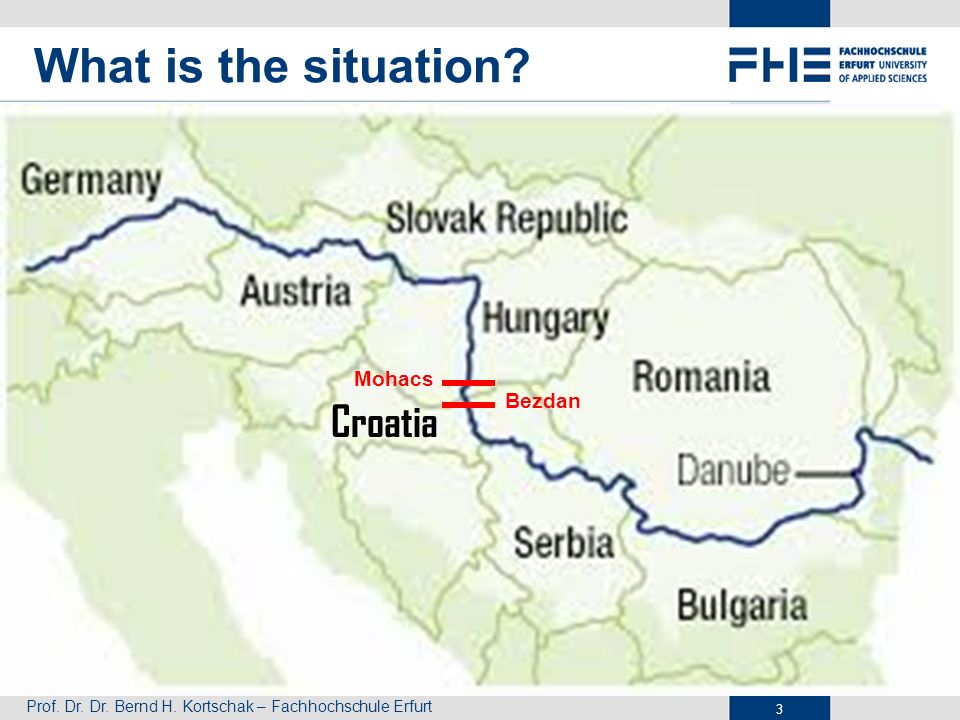 What is the situation?

FHE FACHHOCHSCHULE ERFURT UNIVERSITY OF APPLIED SCIENCES

Germany

Slovak Republic

Austria

Hungary

Mohacs

Bezdan

Croatia

Romania

Danube

Serbia

Bulgaria

Prof. Dr. Dr. Bernd H. Kortschak – Fachhochschule Erfurt

3